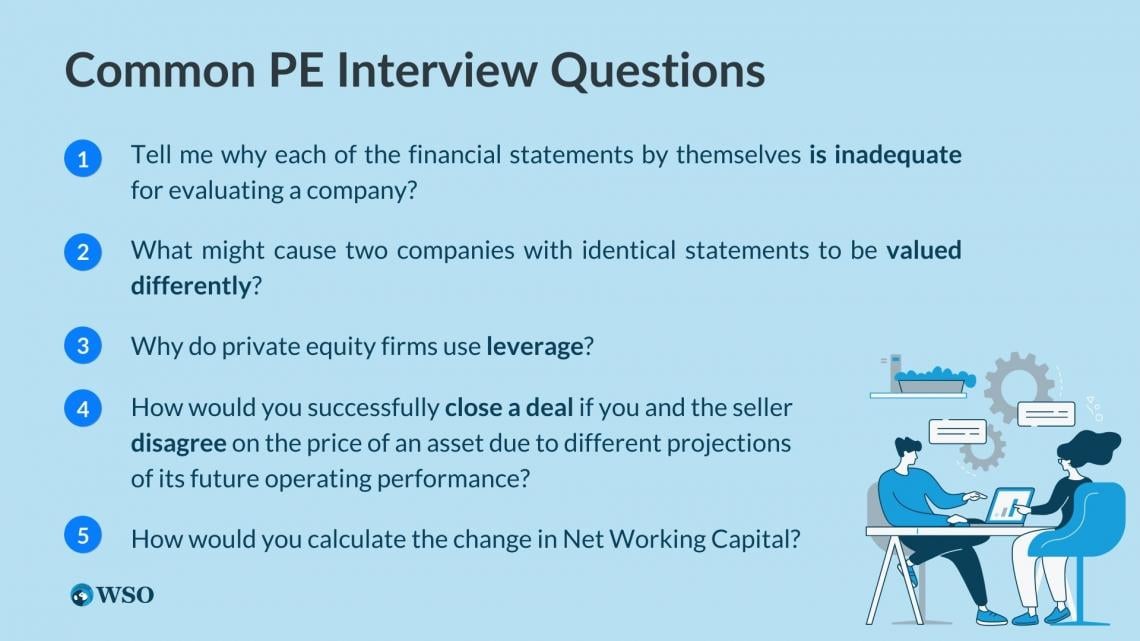 Common PE Interview Questions

1 Tell me why each of the financial statements by themselves is inadequate for evaluating a company?

2 What might cause two companies with identical statements to be valued differently?

3 Why do private equity firms use leverage?

4 How would you successfully close a deal if you and the seller disagree on the price of an asset due to different projections of its future operating performance?

5 How would you calculate the change in Net Working Capital?

WSO